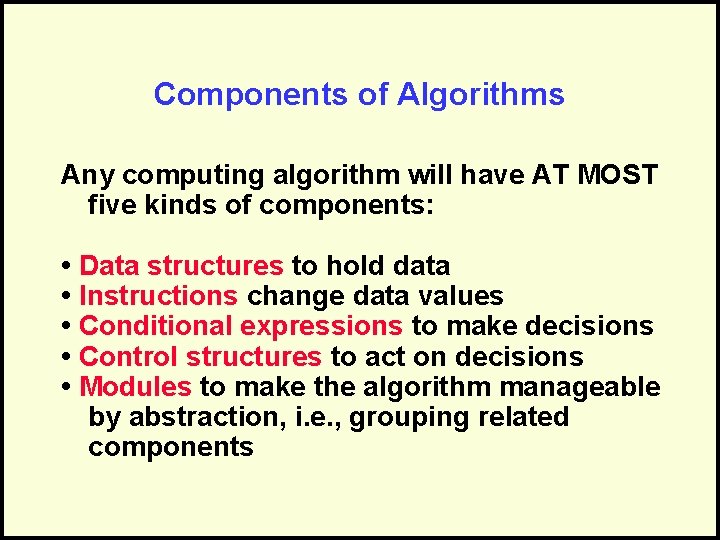 Components of Algorithms

Any computing algorithm will have AT MOST five kinds of components:

• Data structures to hold data
• Instructions change data values
• Conditional expressions to make decisions
• Control structures to act on decisions
• Modules to make the algorithm manageable by abstraction, i.e., grouping related components